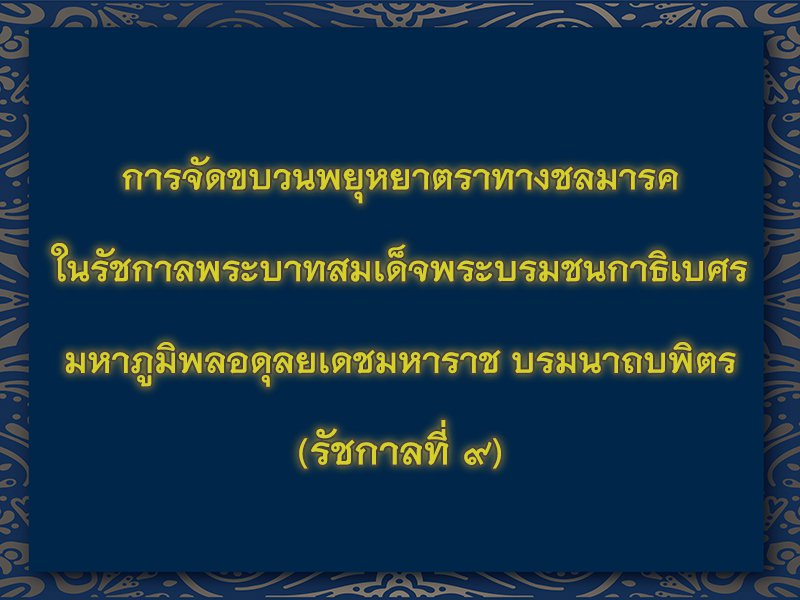 การจัดขบวนพยุหยาตราทางชลมารค

ในรัชกาลพระบาทสมเด็จพระบรมชนกาธิเบศร

มหาภูมิพลอดุลยเดชมหาราช บรมนาถบพิตร

(รัชกาลที่ ๙)